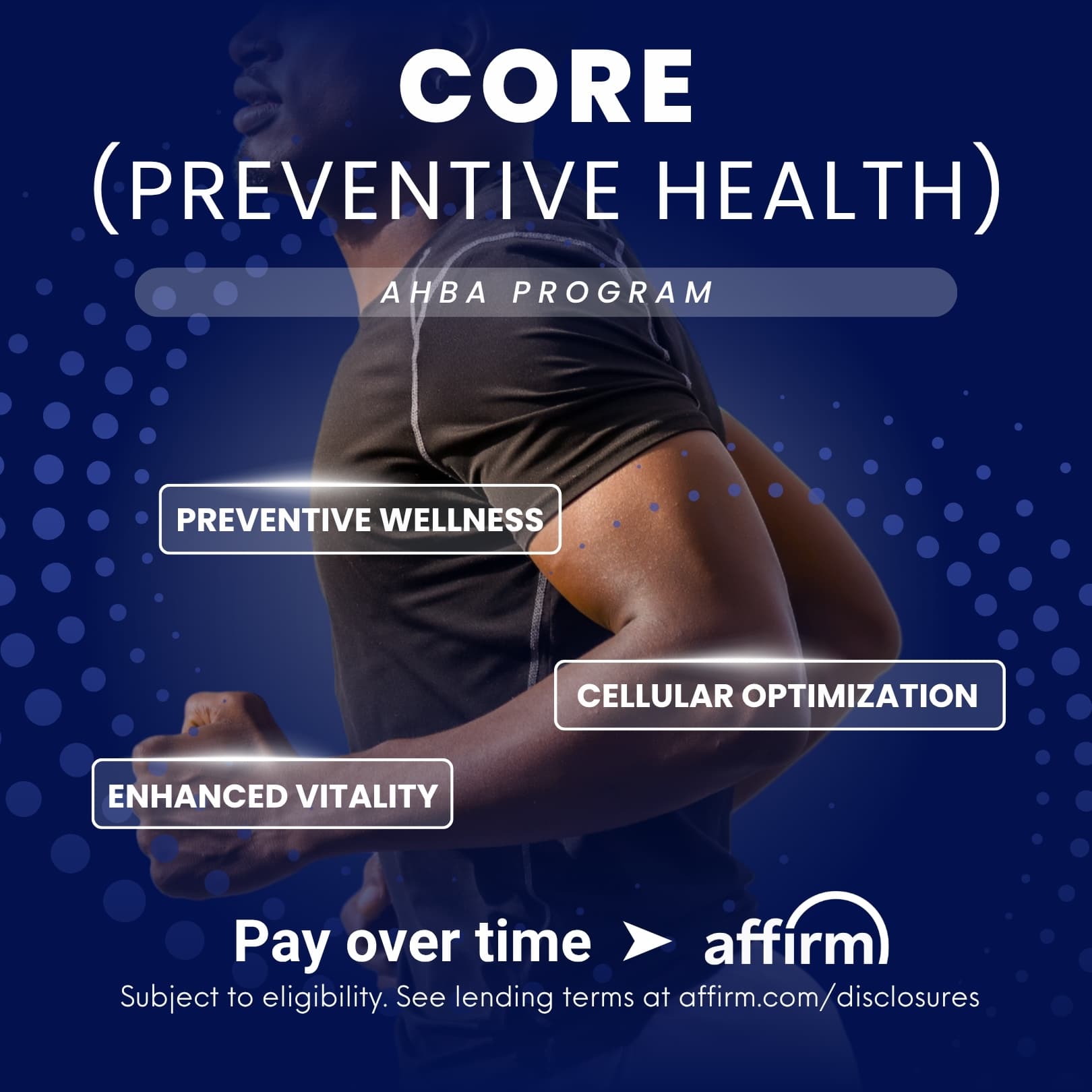 CORE
(PREVENTIVE HEALTH)

AHBA PROGRAM

PREVENTIVE WELLNESS

CELLULAR OPTIMIZATION

ENHANCED VITALITY

Pay over time ➤ affirm

Subject to eligibility. See lending terms at affirm.com/disclosures